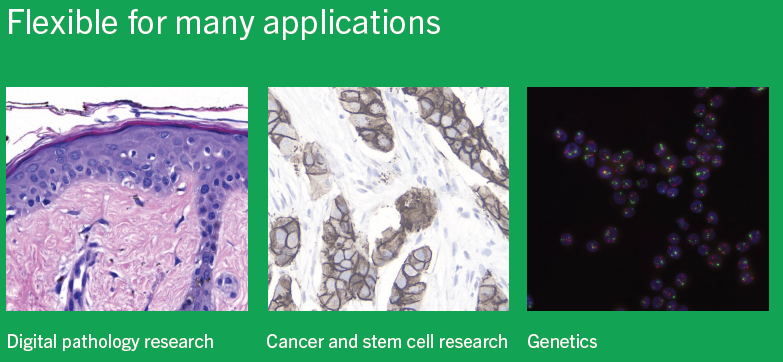 Flexible for many applications

Digital pathology research

Cancer and stem cell research

Genetics